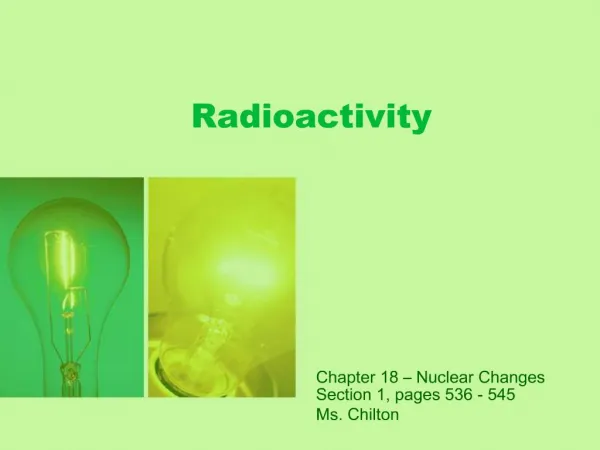 Radioactivity

Chapter 18 – Nuclear Changes
Section 1, pages 536 - 545
Ms. Chilton